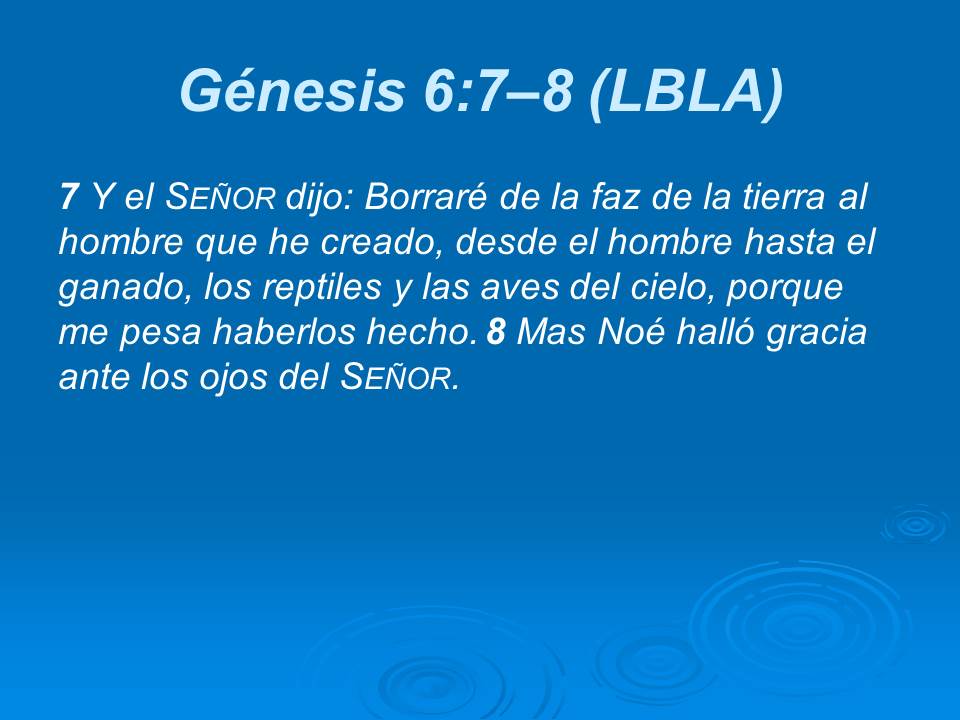 Génesis 6:7–8 (LBLA)

7 Y el SEÑOR dijo: Borraré de la faz de la tierra al hombre que he creado, desde el hombre hasta el ganado, los reptiles y las aves del cielo, porque me pesa haberlos hecho. 8 Mas Noé halló gracia ante los ojos del SEÑOR.